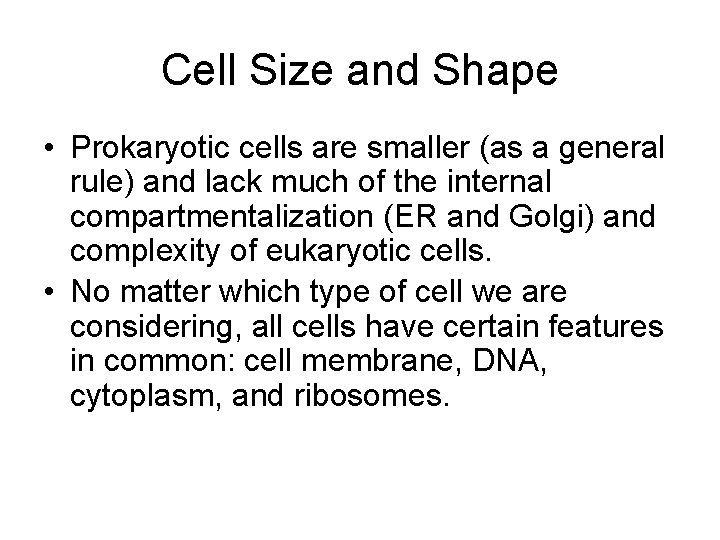 Cell Size and Shape

• Prokaryotic cells are smaller (as a general rule) and lack much of the internal compartmentalization (ER and Golgi) and complexity of eukaryotic cells.
• No matter which type of cell we are considering, all cells have certain features in common: cell membrane, DNA, cytoplasm, and ribosomes.